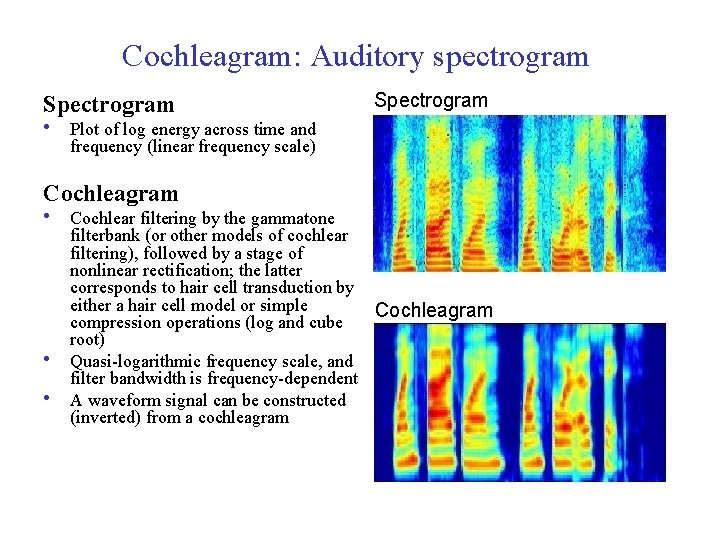 Cochleagram: Auditory spectrogram

Spectrogram
• Plot of log energy across time and frequency (linear frequency scale)

Cochleagram
• Cochlear filtering by the gammatone filterbank (or other models of cochlear filtering), followed by a stage of nonlinear rectification; the latter corresponds to hair cell transduction by either a hair cell model or simple compression operations (log and cube root)
• Quasi-logarithmic frequency scale, and filter bandwidth is frequency-dependent
• A waveform signal can be constructed (inverted) from a cochleagram

Spectrogram

Cochleagram